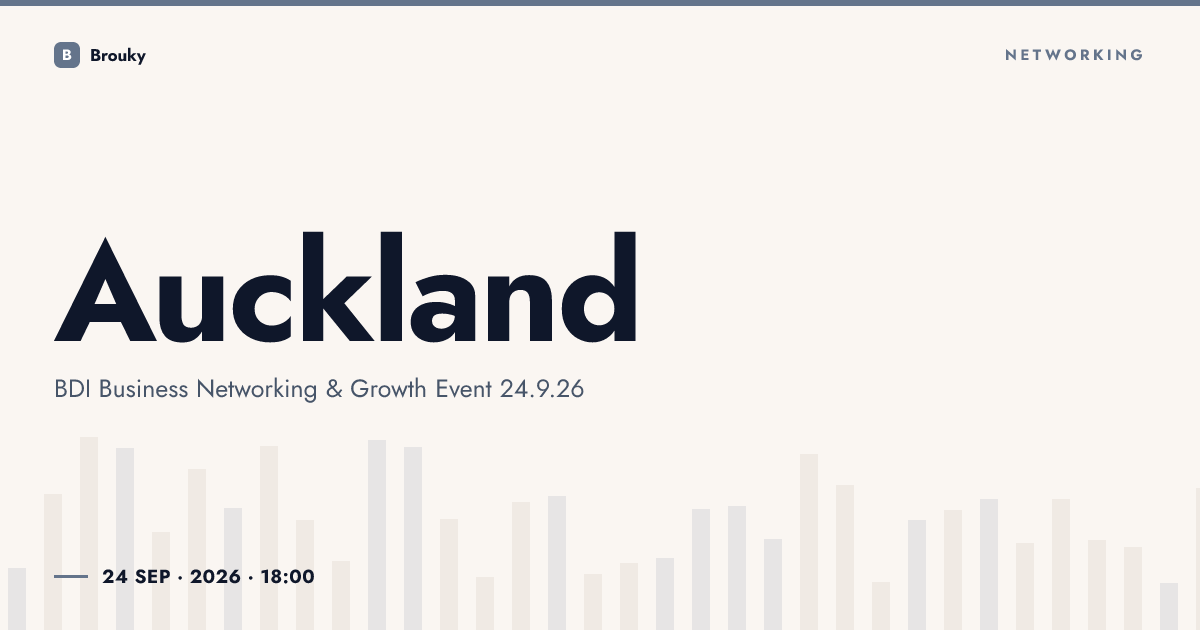 B Brouky

NETWORKING

Auckland

BDI Business Networking & Growth Event 24.9.26

24 SEP · 2026 · 18:00